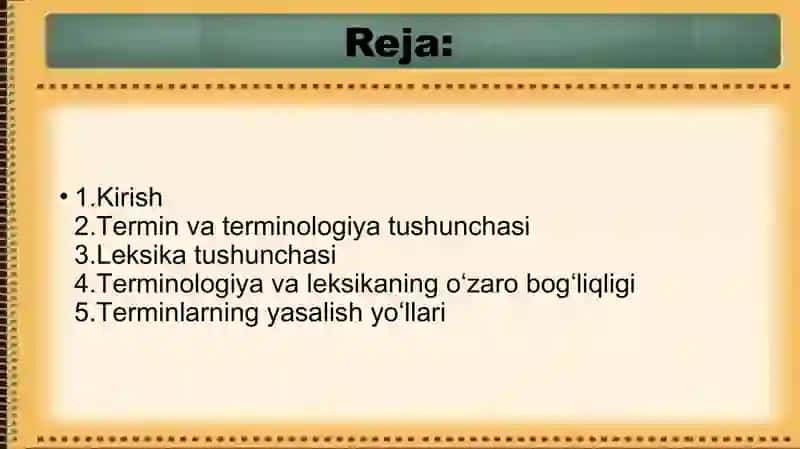 Reja:

• 1.Kirish
2.Termin va terminologiya tushunchasi
3.Leksika tushunchasi
4.Terminologiya va leksikaning o‘zaro bog‘liqligi
5.Terminlarning yasalish yo‘llari